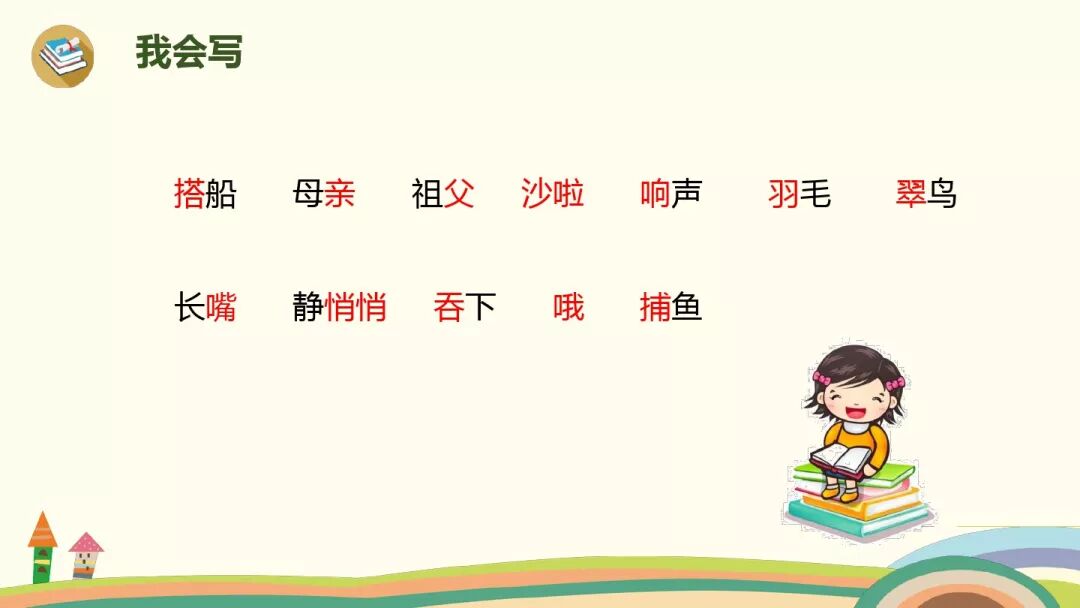 我会写

搭船 母亲 祖父 沙啦 响声 羽毛 翠鸟

长嘴 静悄悄 吞下 哦 捕鱼